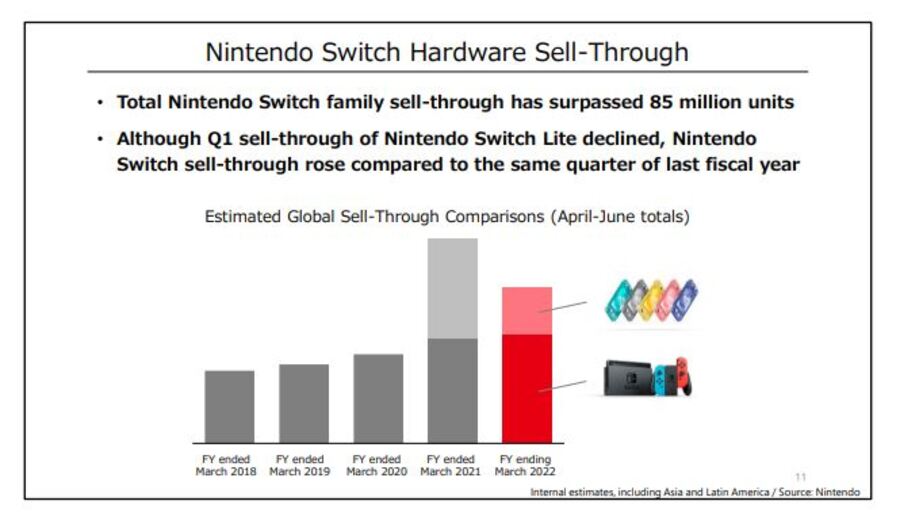 Nintendo Switch Hardware Sell-Through

• Total Nintendo Switch family sell-through has surpassed 85 million units

• Although Q1 sell-through of Nintendo Switch Lite declined, Nintendo Switch sell-through rose compared to the same quarter of last fiscal year

Estimated Global Sell-Through Comparisons (April-June totals)

FY ended March 2018

FY ended March 2019

FY ended March 2020

FY ended March 2021

FY ending March 2022

11

Internal estimates, including Asia and Latin America / Source: Nintendo